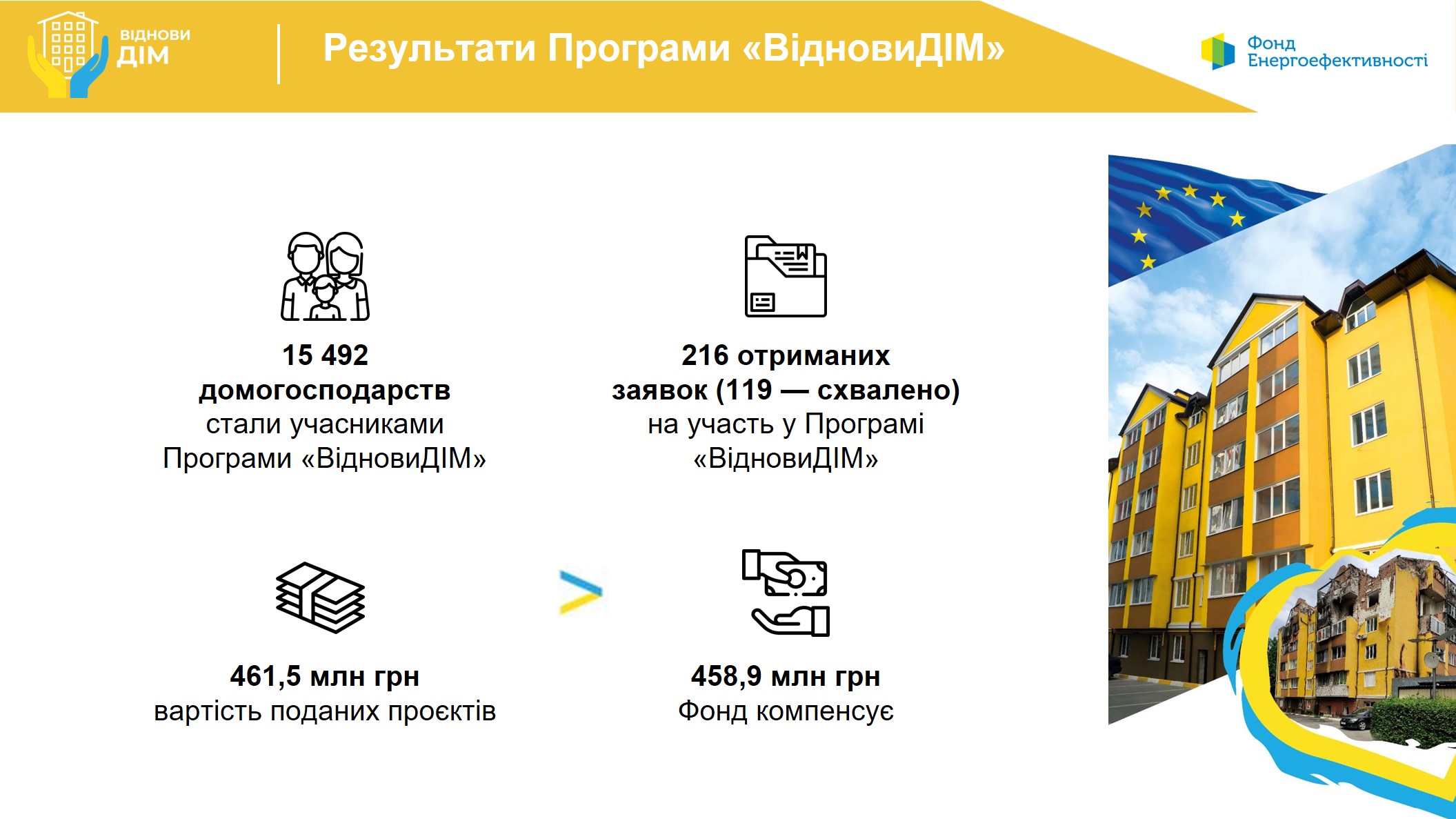 ВІДНОВИ ДІМ

Результати Програми «ВідновиДІМ»

Фонд Енергоефективності

15 492 домогосподарств стали учасниками Програми «ВідновиДІМ»

216 отриманих заявок (119 — схвалено) на участь у Програмі «ВідновиДІМ»

461,5 млн грн вартість поданих проєктів

458,9 млн грн Фонд компенсує